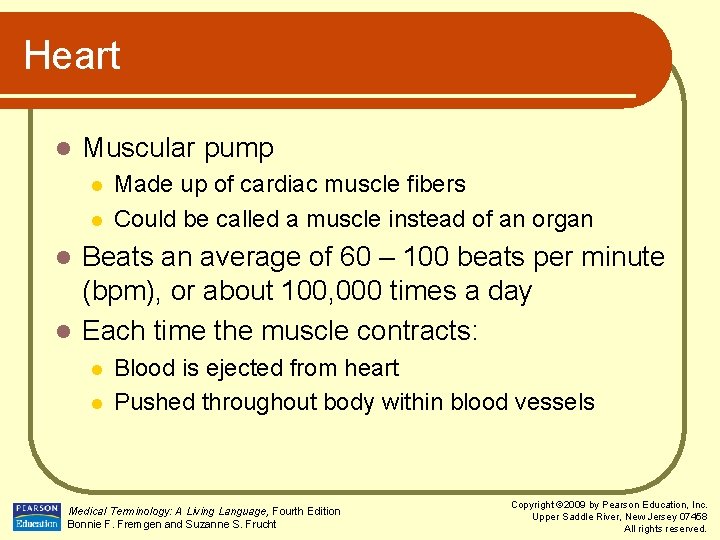 Heart

- Muscular pump
  - Made up of cardiac muscle fibers
  - Could be called a muscle instead of an organ
- Beats an average of 60 – 100 beats per minute (bpm), or about 100,000 times a day
- Each time the muscle contracts:
  - Blood is ejected from heart
  - Pushed throughout body within blood vessels

PEARSON Education

Medical Terminology: A Living Language, Fourth Edition
Bonnie F. Fremgen and Suzanne S. Frucht

Copyright ©2009 by Pearson Education, Inc.
Upper Saddle River, New Jersey 07458
All rights reserved.